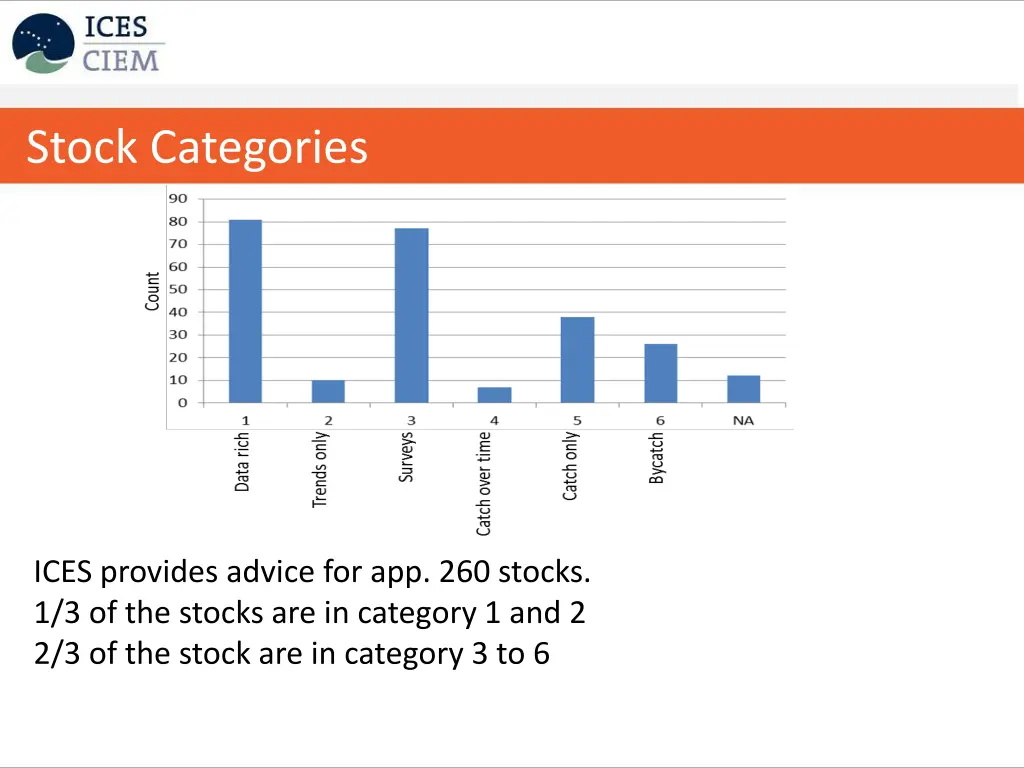 ICES
CIEM

Stock Categories

Count
90
80
70
60
50
40
30
20
10
0
1
2
3
4
5
6
NA
Data rich
Trends only
Surveys
Catch over time
Catch only
Bycatch

ICES provides advice for app. 260 stocks.
1/3 of the stocks are in category 1 and 2
2/3 of the stock are in category 3 to 6